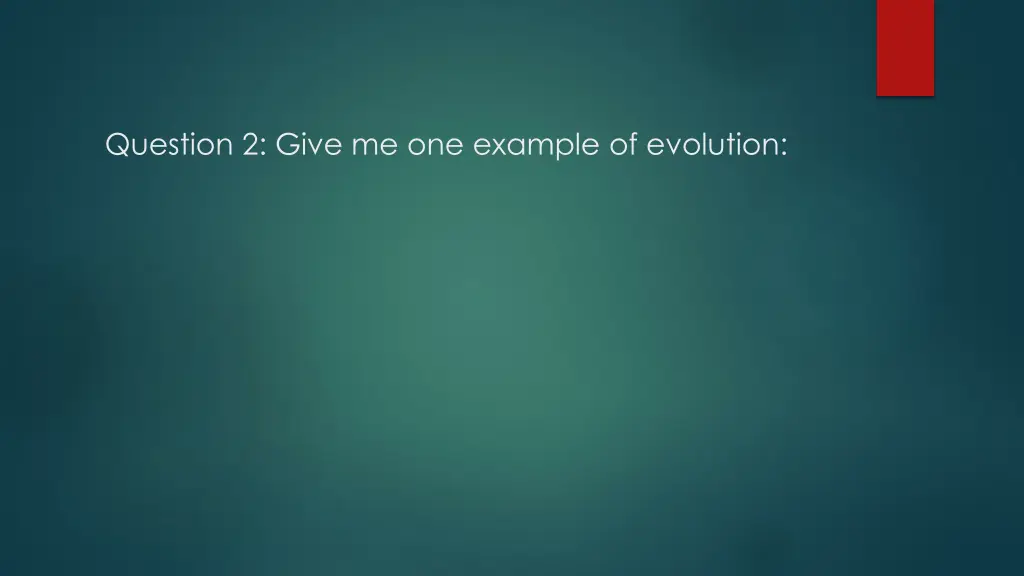 Question 2: Give me one example of evolution: